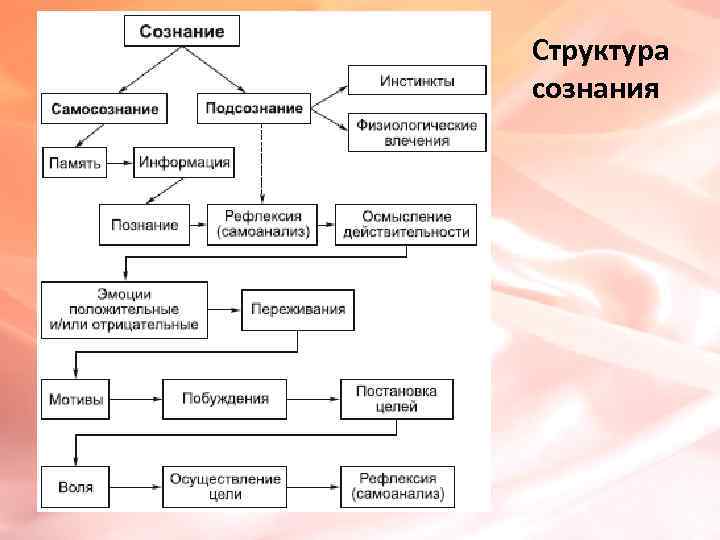 Структура сознания

Сознание

Самосознание

Подсознание

Инстинкты

Физиологические влечения

Память

Информация

Познание

Рефлексия (самоанализ)

Осмысление действительности

Эмоции положительные и/или отрицательные

Переживания

Мотивы

Побуждения

Постановка целей

Воля

Осуществление цели

Рефлексия (самоанализ)